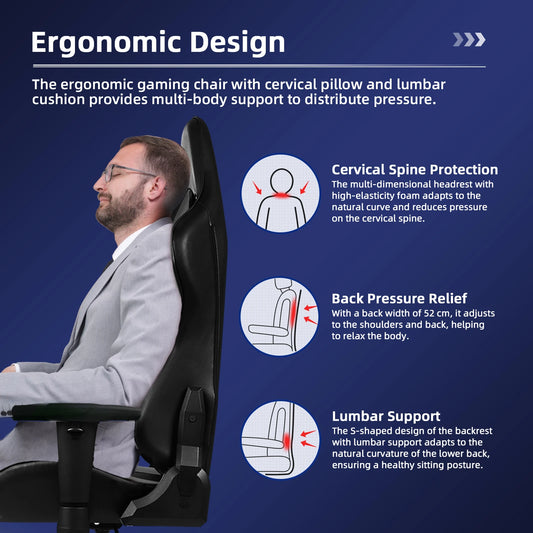 Ergonomic Design

The ergonomic gaming chair with cervical pillow and lumbar cushion provides multi-body support to distribute pressure.

Cervical Spine Protection
The multi-dimensional headrest with high-elasticity foam adapts to the natural curve and reduces pressure on the cervical spine.

Back Pressure Relief
With a back width of 52 cm, it adjusts to the shoulders and back, helping to relax the body.

Lumbar Support
The S-shaped design of the backrest with lumbar support adapts to the natural curvature of the lower back, ensuring a healthy sitting posture.